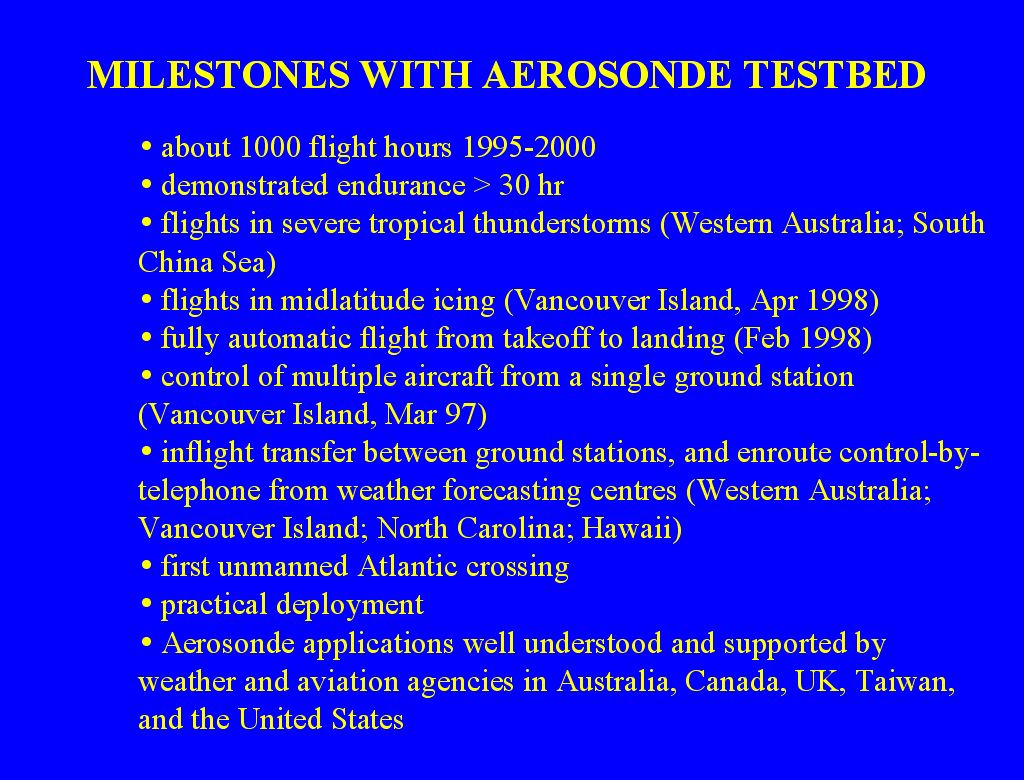 MILESTONES WITH AEROSONDE TESTBED

• about 1000 flight hours 1995-2000
• demonstrated endurance > 30 hr
• flights in severe tropical thunderstorms (Western Australia; South China Sea)
• flights in midlatitude icing (Vancouver Island, Apr 1998)
• fully automatic flight from takeoff to landing (Feb 1998)
• control of multiple aircraft from a single ground station (Vancouver Island, Mar 97)
• inflight transfer between ground stations, and enroute control-by-telephone from weather forecasting centres (Western Australia; Vancouver Island; North Carolina; Hawaii)
• first unmanned Atlantic crossing
• practical deployment
• Aerosonde applications well understood and supported by weather and aviation agencies in Australia, Canada, UK, Taiwan, and the United States